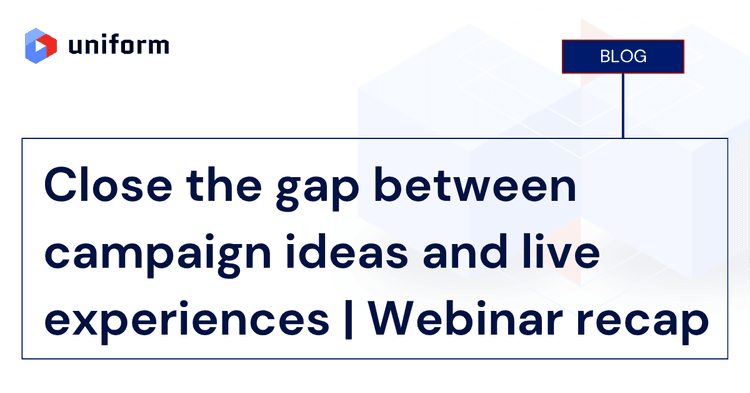 uniform

BLOG

Close the gap between campaign ideas and live experiences | Webinar recap